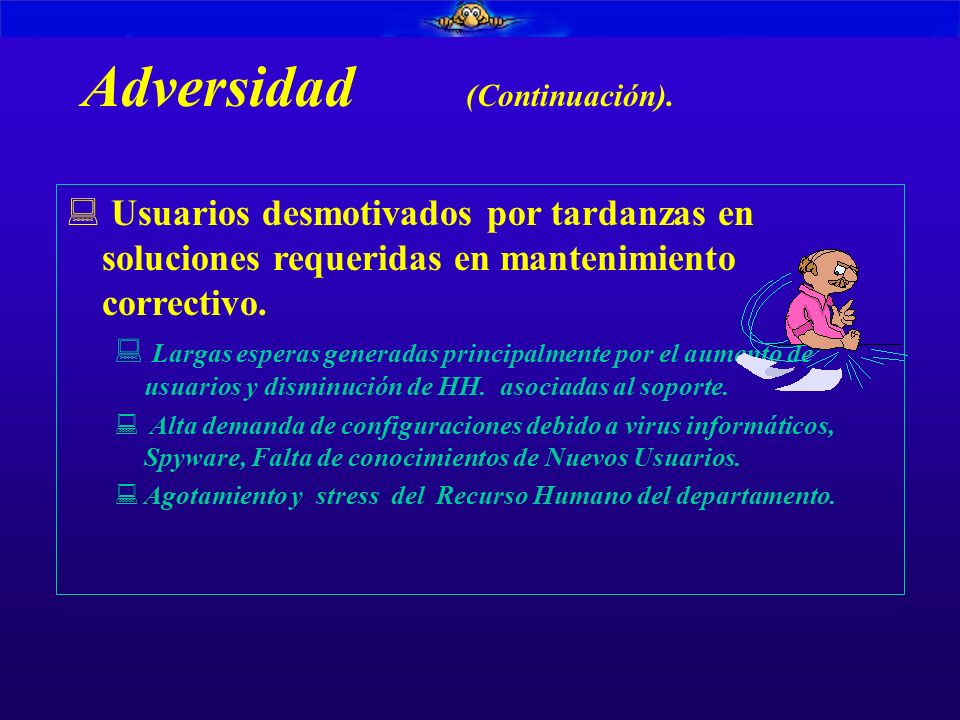 Adversidad (Continuación).

Usuarios desmotivados por tardanzas en soluciones requeridas en mantenimiento correctivo.

Largas esperas generadas principalmente por el aumento de usuarios y disminución de HH. asociadas al soporte.

Alta demanda de configuraciones debido a virus informáticos, Spyware, Falta de conocimientos de Nuevos Usuarios.

Agotamiento y stress del Recurso Humano del departamento.